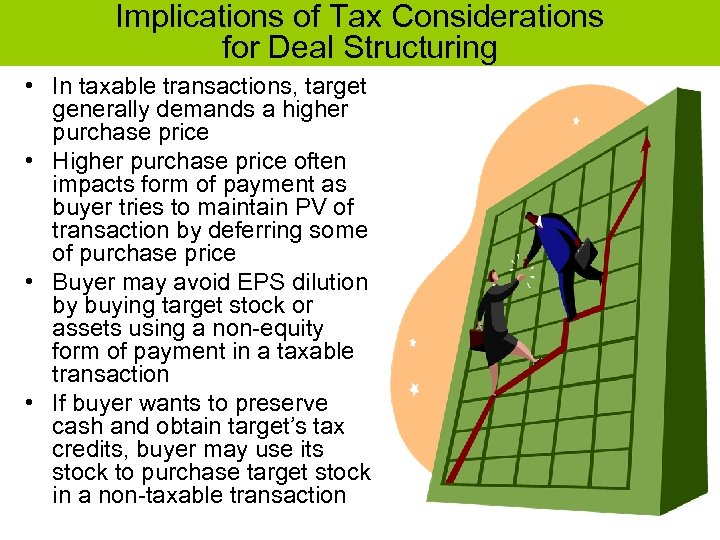 Implications of Tax Considerations for Deal Structuring

• In taxable transactions, target generally demands a higher purchase price
• Higher purchase price often impacts form of payment as buyer tries to maintain PV of transaction by deferring some of purchase price
• Buyer may avoid EPS dilution by buying target stock or assets using a non-equity form of payment in a taxable transaction
• If buyer wants to preserve cash and obtain target's tax credits, buyer may use its stock to purchase target stock in a non-taxable transaction